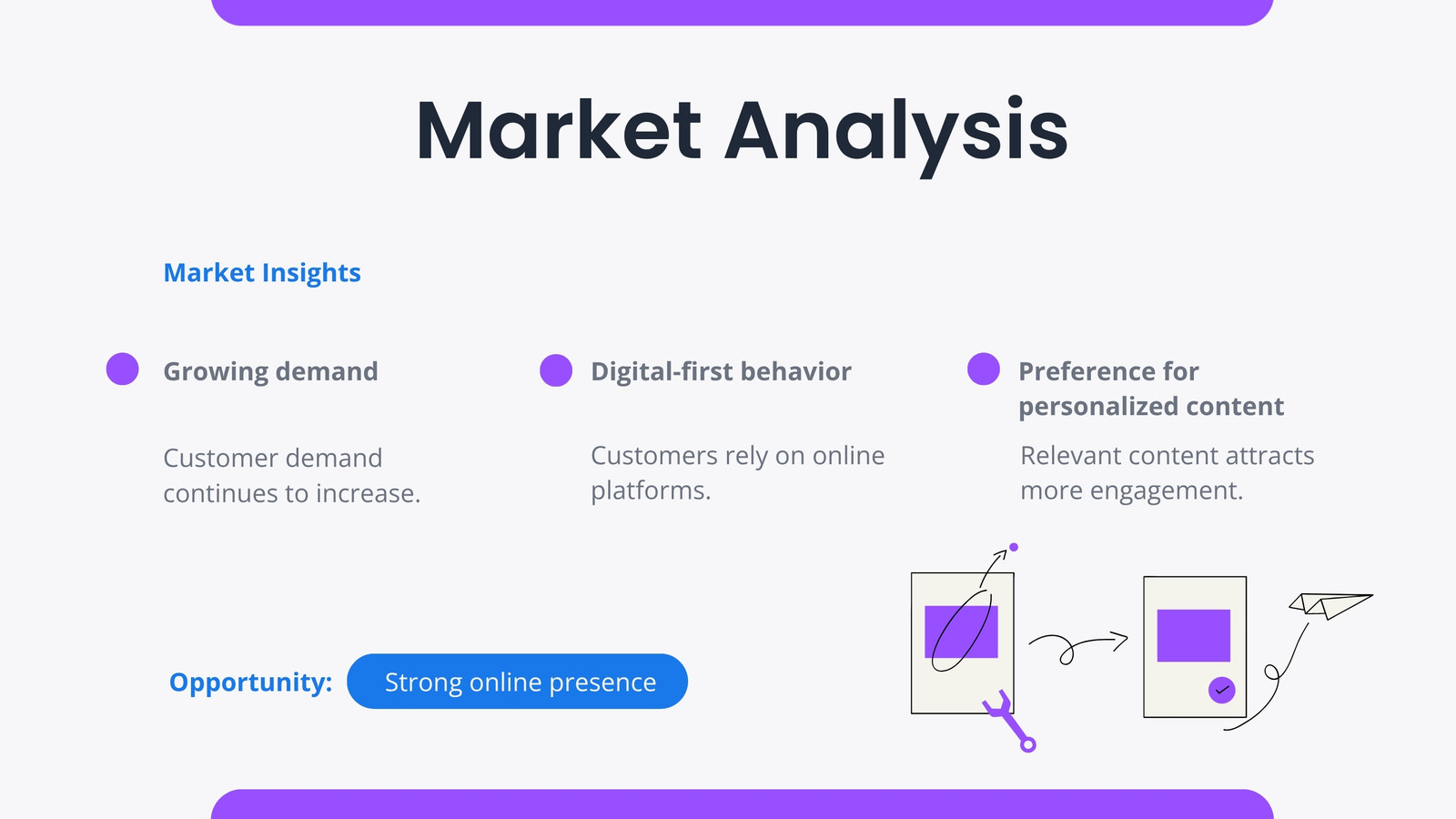 Market Analysis

Market Insights

Growing demand

Customer demand continues to increase.

Digital-first behavior

Customers rely on online platforms.

Preference for personalized content

Relevant content attracts more engagement.

Opportunity: Strong online presence